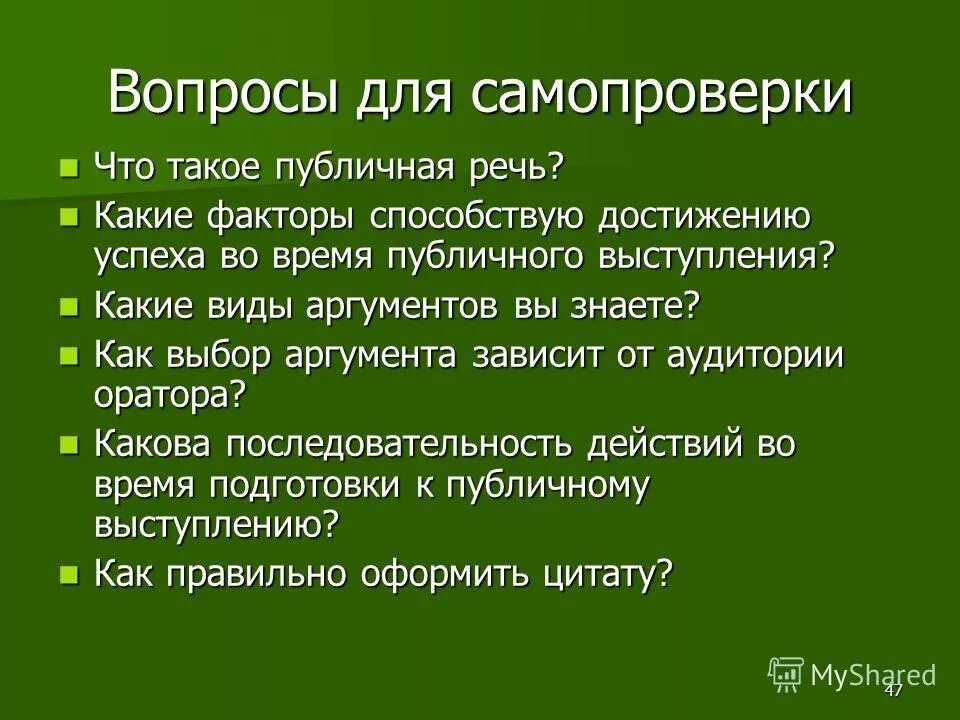 Вопросы для самопроверки

Что такое публичная речь?

Какие факторы способствую достижению успеха во время публичного выступления?

Какие виды аргументов вы знаете?

Как выбор аргумента зависит от аудитории оратора?

Какова последовательность действий во время подготовки к публичному выступлению?

Как правильно оформить цитату?

MyShared

47